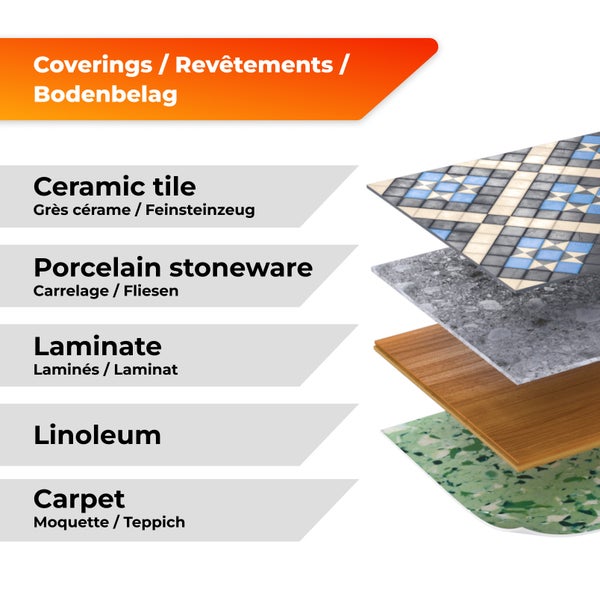 Coverings / Revêtements / Bodenbelag

Ceramic tile
Grès cérame / Feinsteinzeug

Porcelain stoneware
Carrelage / Fliesen

Laminate
Laminés / Laminat

Linoleum

Carpet
Moquette / Teppich